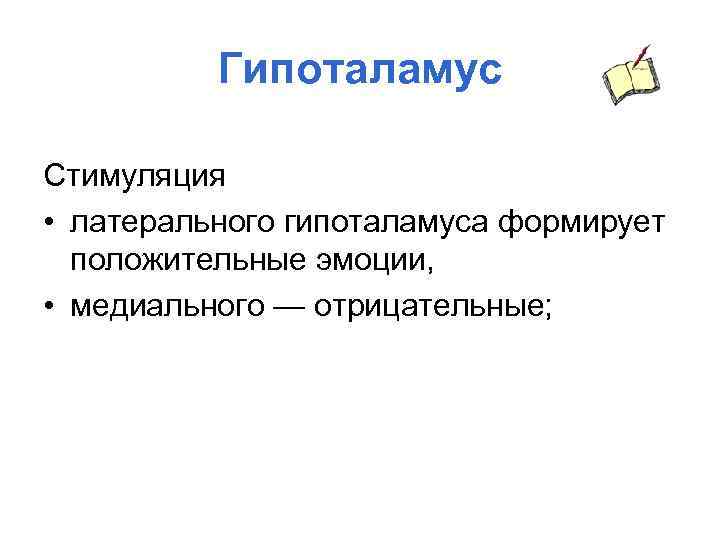 Гипоталамус

Стимуляция

• латерального гипоталамуса формирует положительные эмоции,
• медиального — отрицательные;